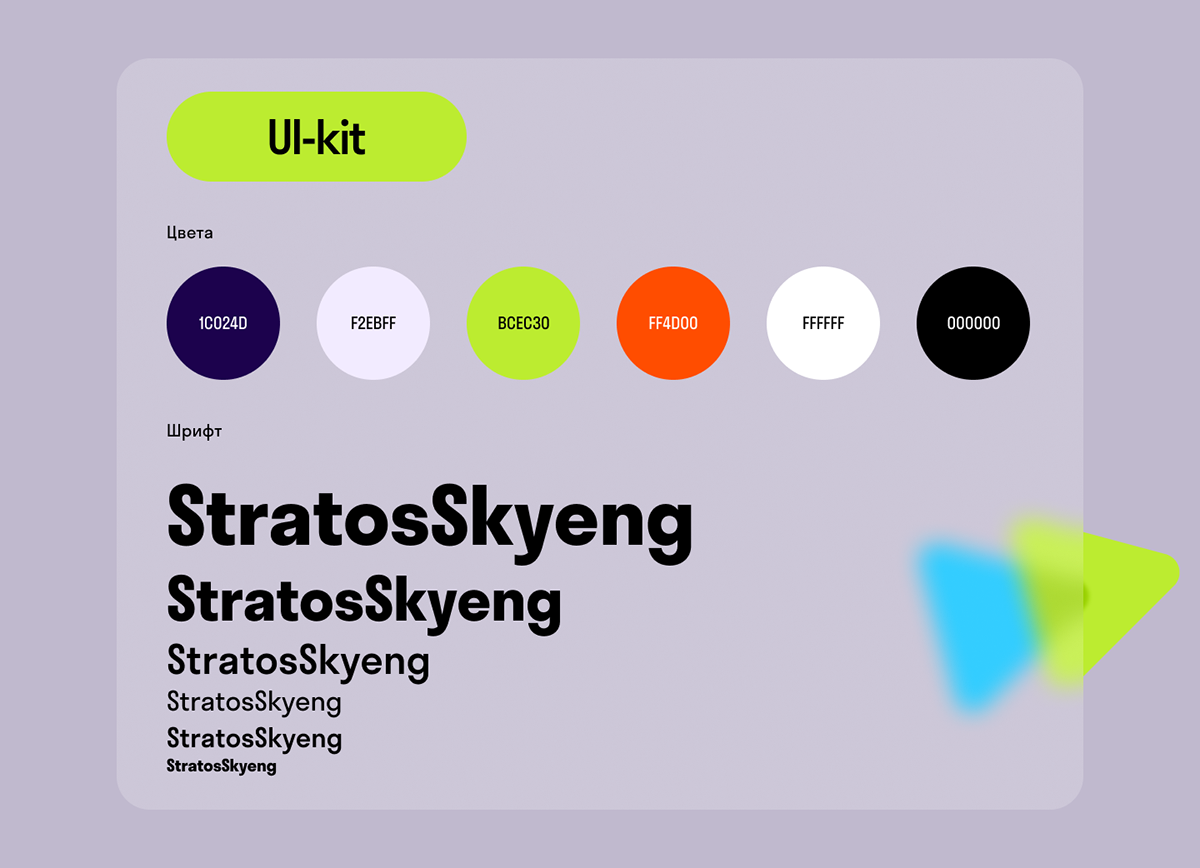 UI-kit

Цвета

1C024D

F2EBFF

BCEC30

FF4D00

FFFFFF

000000

Шрифт

StratosSkyeng

StratosSkyeng

StratosSkyeng

StratosSkyeng

StratosSkyeng

StratosSkyeng